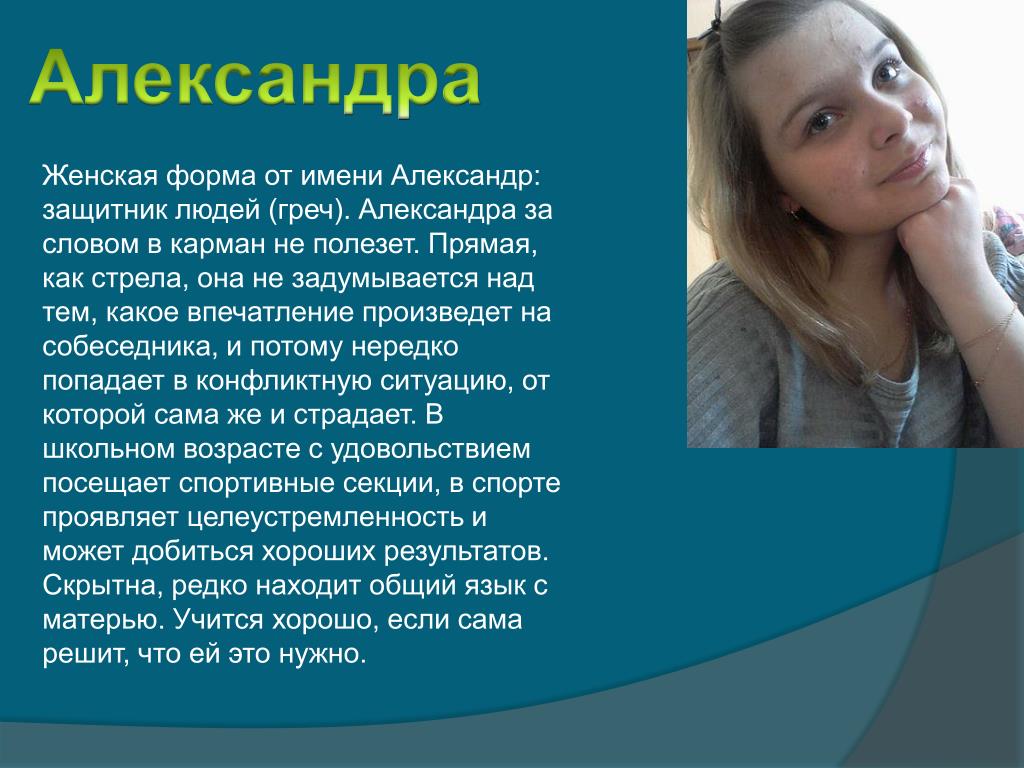 Александра

Женская форма от имени Александр: защитник людей (греч). Александра за словом в карман не полезет. Прямая, как стрела, она не задумывается над тем, какое впечатление произведет на собеседника, и потому нередко попадает в конфликтную ситуацию, от которой сама же и страдает. В школьном возрасте с удовольствием посещает спортивные секции, в спорте проявляет целеустремленность и может добиться хороших результатов. Скрытна, редко находит общий язык с матерью. Учится хорошо, если сама решит, что ей это нужно.